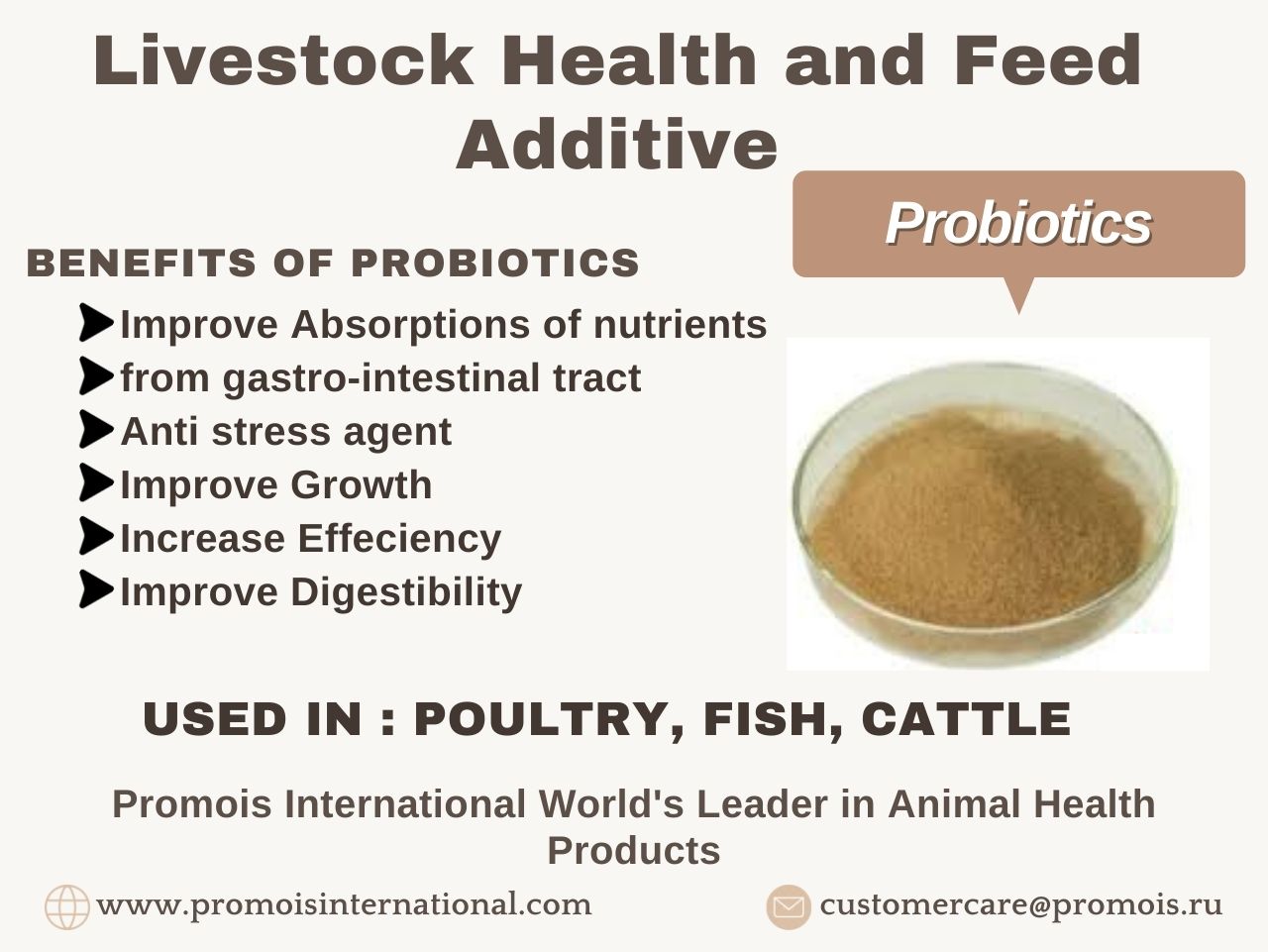 Livestock Health and Feed Additive

Probiotics

BENEFITS OF PROBIOTICS

Improve Absorptions of nutrients
from gastro-intestinal tract
Anti stress agent
Improve Growth
Increase Effeciency
Improve Digestibility

USED IN : POULTRY, FISH, CATTLE

Promois International World's Leader in Animal Health Products

www.promoisinternational.com

customercare@promois.ru